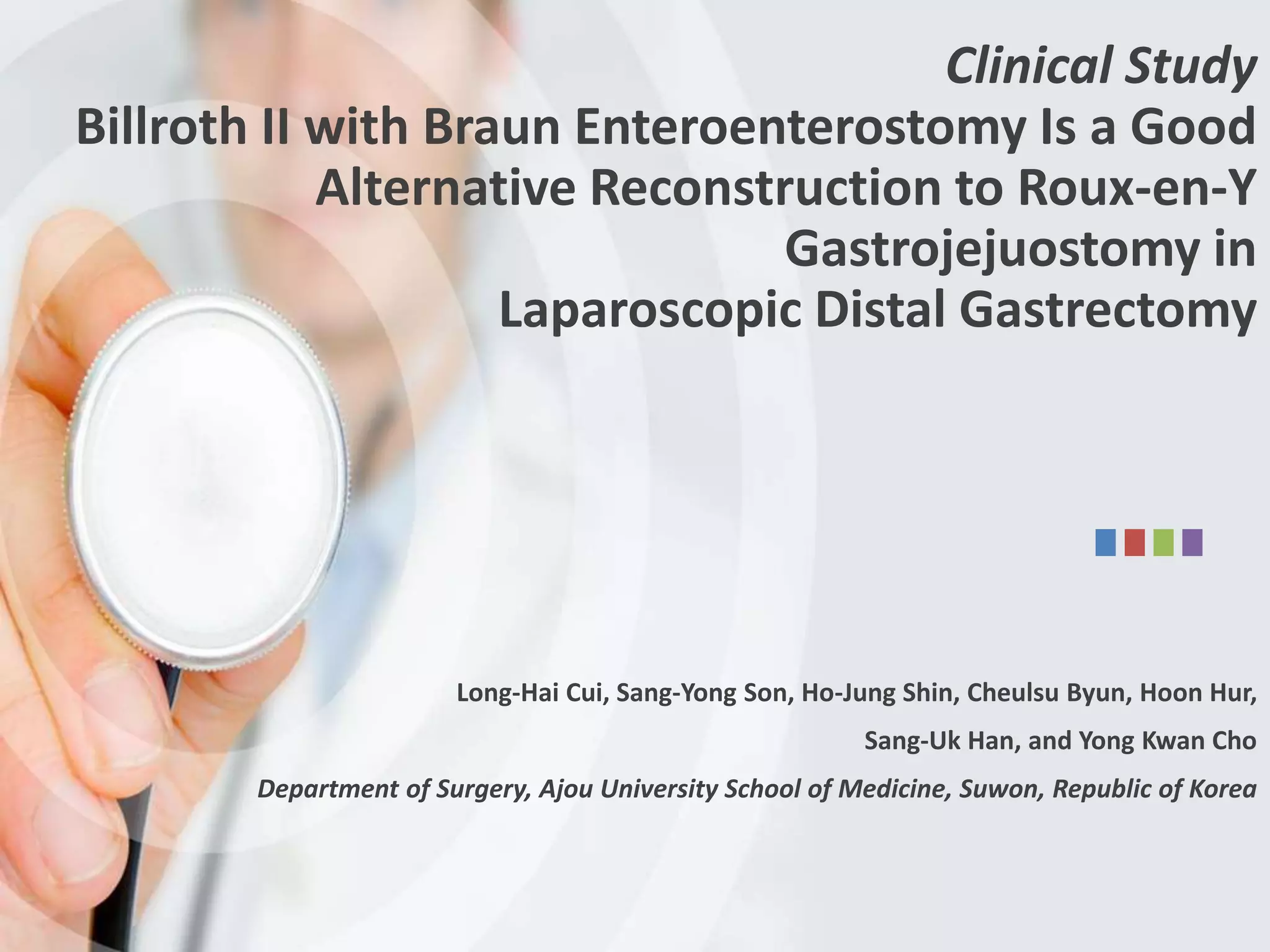 Clinical Study
Billroth II with Braun Enteroenterostomy Is a Good Alternative Reconstruction to Roux-en-Y Gastrojejuostomy in Laparoscopic Distal Gastrectomy

Long-Hai Cui, Sang-Yong Son, Ho-Jung Shin, Cheulsu Byun, Hoon Hur, Sang-Uk Han, and Yong Kwan Cho

Department of Surgery, Ajou University School of Medicine, Suwon, Republic of Korea